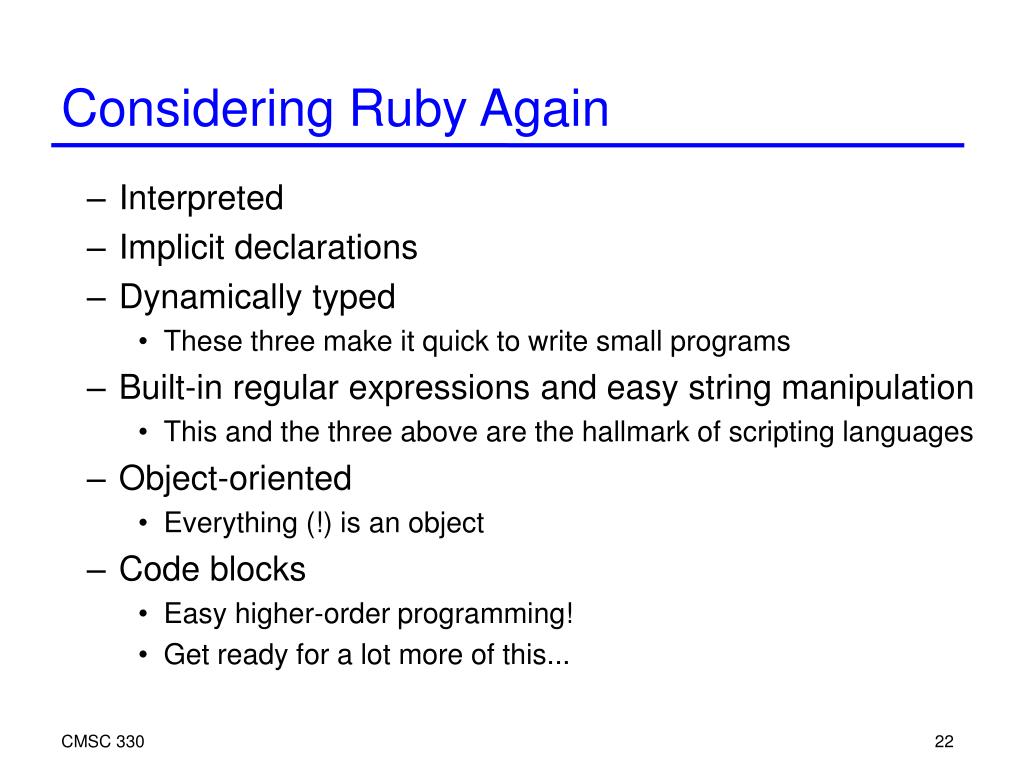 Considering Ruby Again

– Interpreted
– Implicit declarations
– Dynamically typed
  • These three make it quick to write small programs
– Built-in regular expressions and easy string manipulation
  • This and the three above are the hallmark of scripting languages
– Object-oriented
  • Everything (!) is an object
– Code blocks
  • Easy higher-order programming!
  • Get ready for a lot more of this...

CMSC 330

22